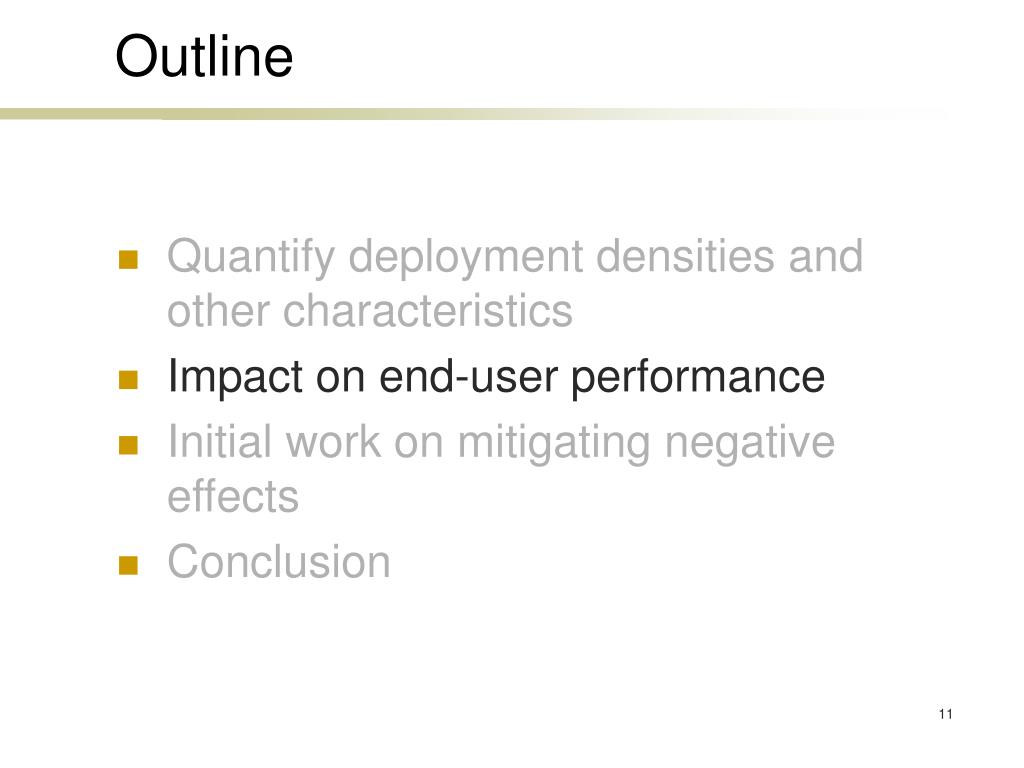 Outline

- Quantify deployment densities and other characteristics
- Impact on end-user performance
- Initial work on mitigating negative effects
- Conclusion

11